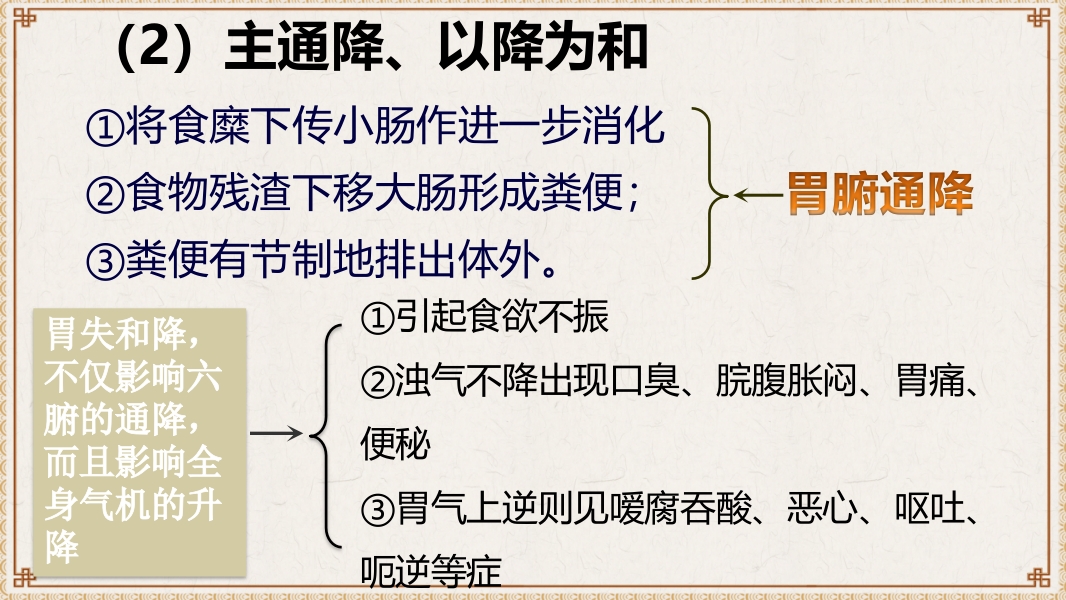 （2）主通降、以降为和

①将食糜下传小肠作进一步消化
②食物残渣下移大肠形成粪便；
③粪便有节制地排出体外。

胃腑通降

胃失和降，不仅影响六腑的通降，而且影响全身气机的升降

①引起食欲不振
②浊气不降出现口臭、脘腹胀闷、胃痛、便秘
③胃气上逆则见嗳腐吞酸、恶心、呕吐、呃逆等症